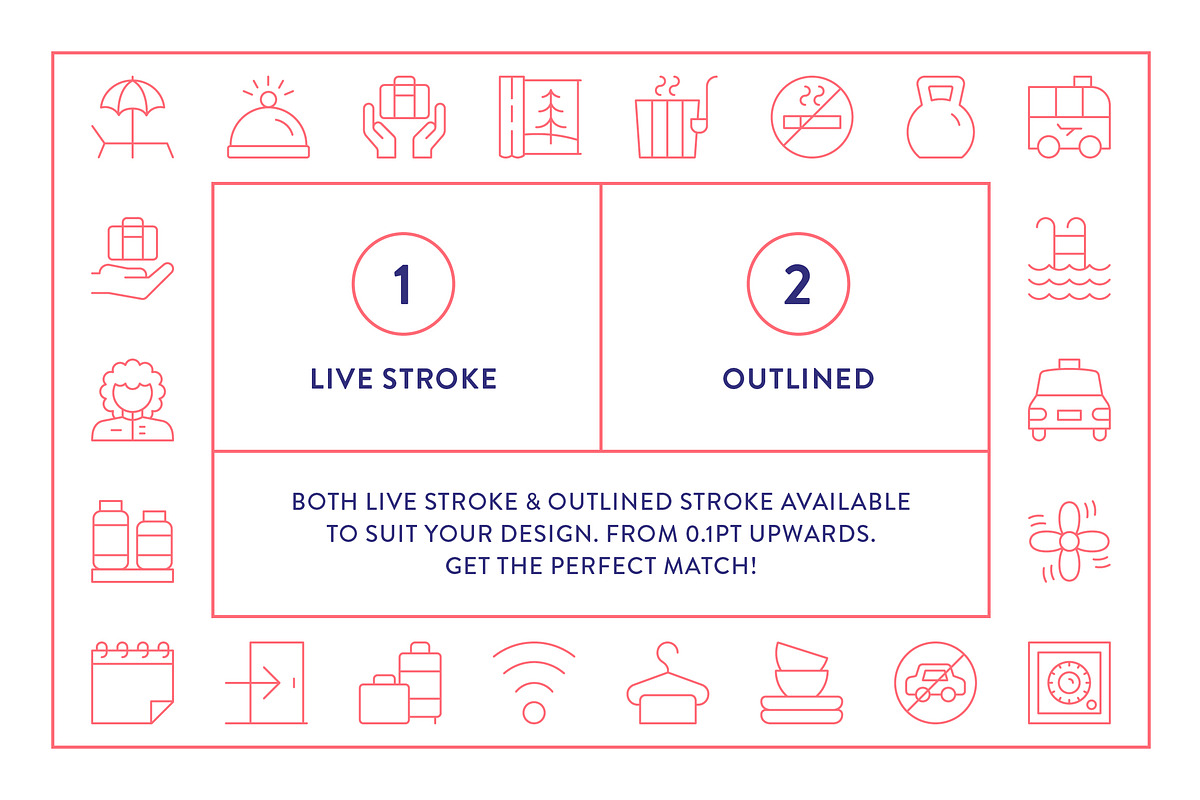 1

LIVE STROKE

2

OUTLINED

BOTH LIVE STROKE & OUTLINED STROKE AVAILABLE TO SUIT YOUR DESIGN. FROM 0.1PT UPWARDS. GET THE PERFECT MATCH!